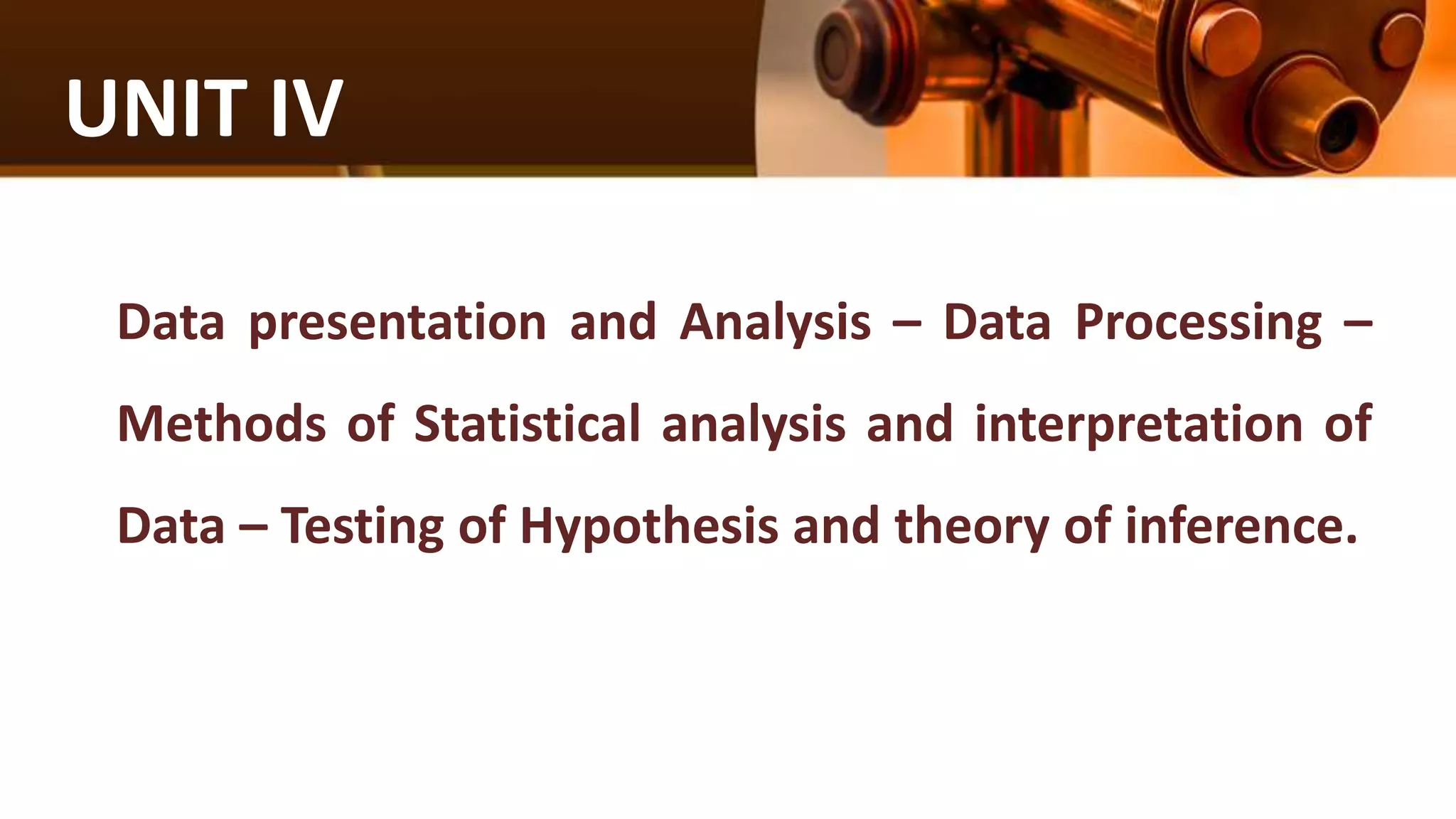 UNIT IV

Data presentation and Analysis – Data Processing – Methods of Statistical analysis and interpretation of Data – Testing of Hypothesis and theory of inference.